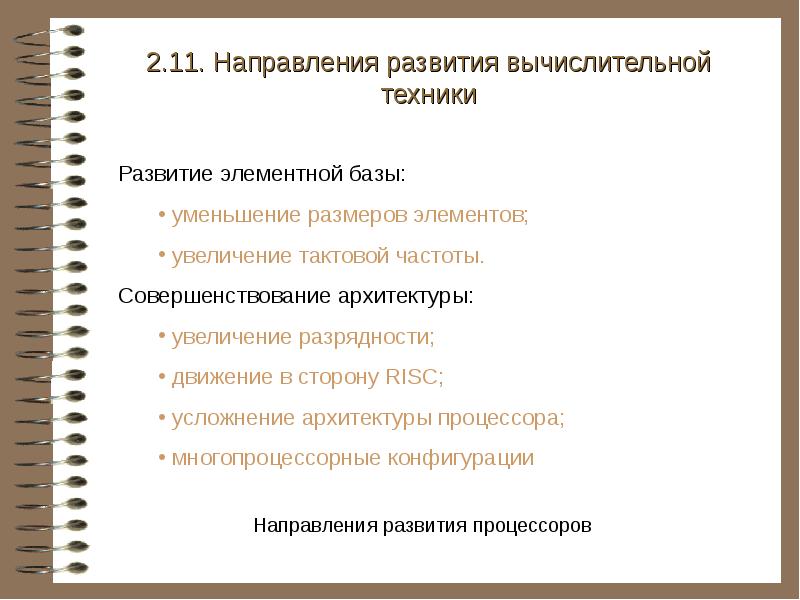 2.11. Направления развития вычислительной техники

Развитие элементной базы:

• уменьшение размеров элементов;

• увеличение тактовой частоты.

Совершенствование архитектуры:

• увеличение разрядности;

• движение в сторону RISC;

• усложнение архитектуры процессора;

• многопроцессорные конфигурации

Направления развития процессоров